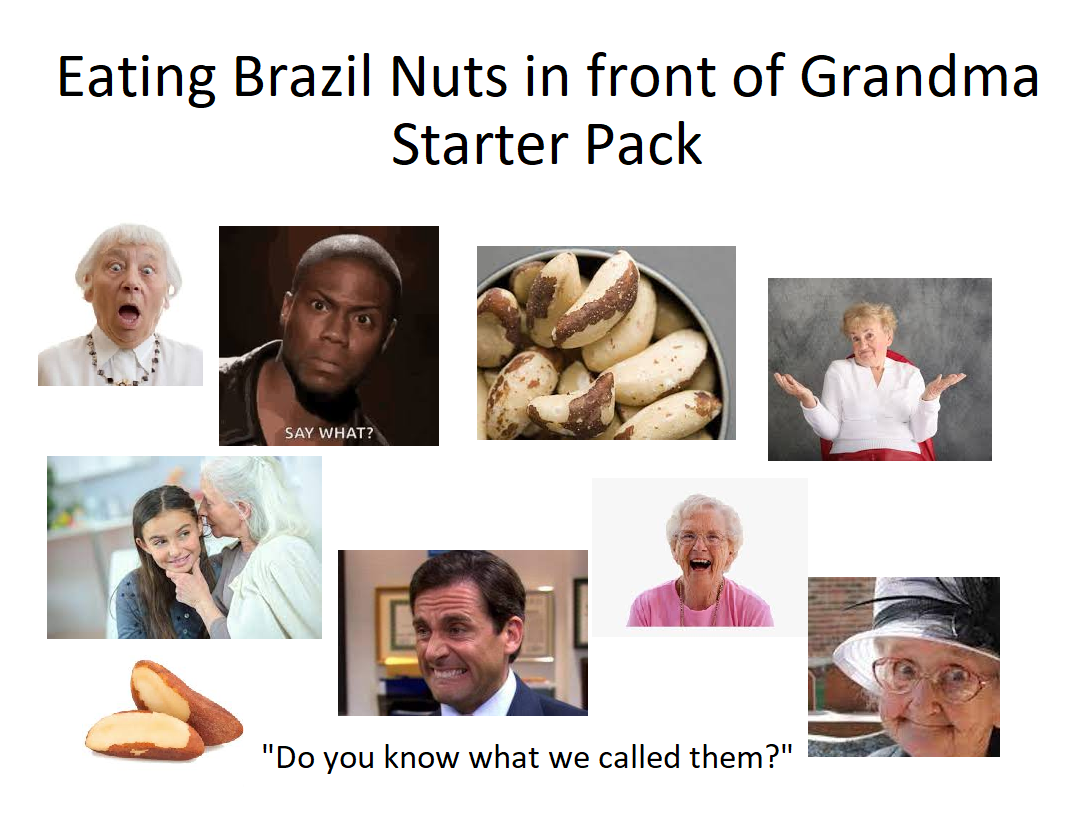 Eating Brazil Nuts in front of Grandma Starter Pack

SAY WHAT?

"Do you know what we called them?"